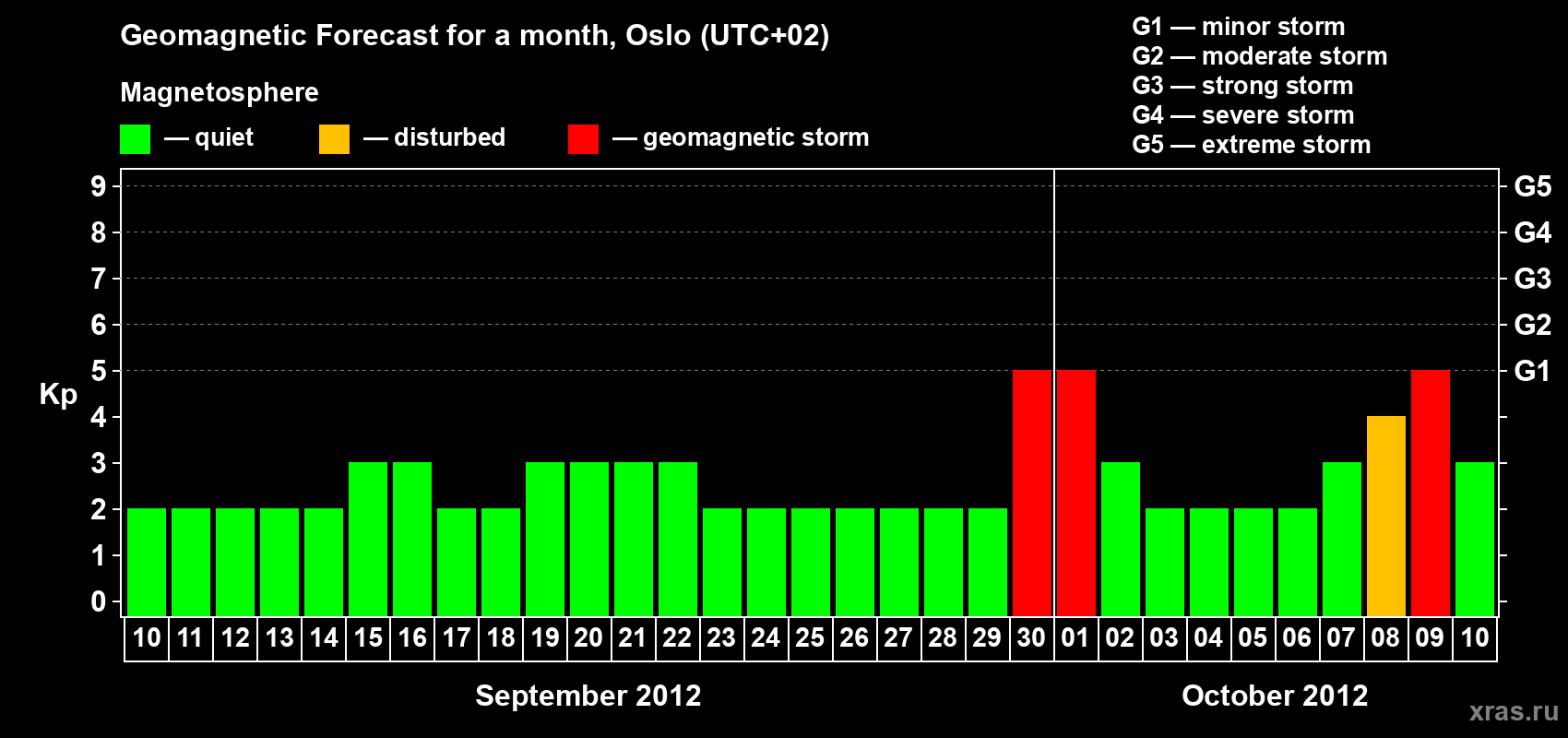 Geomagnetic Forecast for a month, Oslo (UTC+02)

Magnetosphere

— quiet — disturbed — geomagnetic storm

G1 — minor storm
G2 — moderate storm
G3 — strong storm
G4 — severe storm
G5 — extreme storm

Kp

9 8 7 6 5 4 3 2 1 0

G5 G4 G3 G2 G1

10 11 12 13 14 15 16 17 18 19 20 21 22 23 24 25 26 27 28 29 30 01 02 03 04 05 06 07 08 09 10

September 2012

October 2012

xras.ru